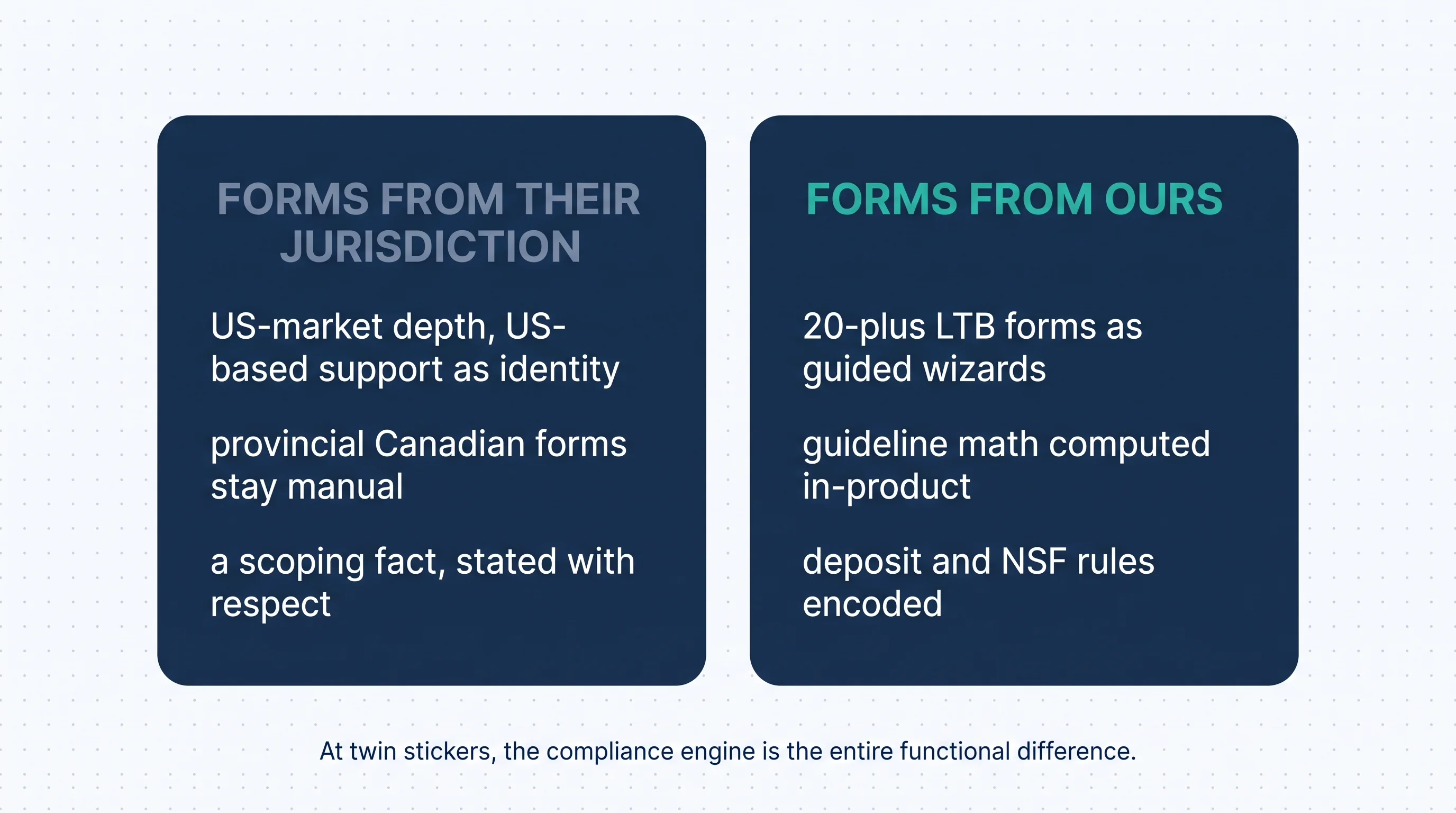 FORMS FROM THEIR JURISDICTION

US-market depth, US-based support as identity

provincial Canadian forms stay manual

a scoping fact, stated with respect

FORMS FROM OURS

20-plus LTB forms as guided wizards

guideline math computed in-product

deposit and NSF rules encoded

At twin stickers, the compliance engine is the entire functional difference.